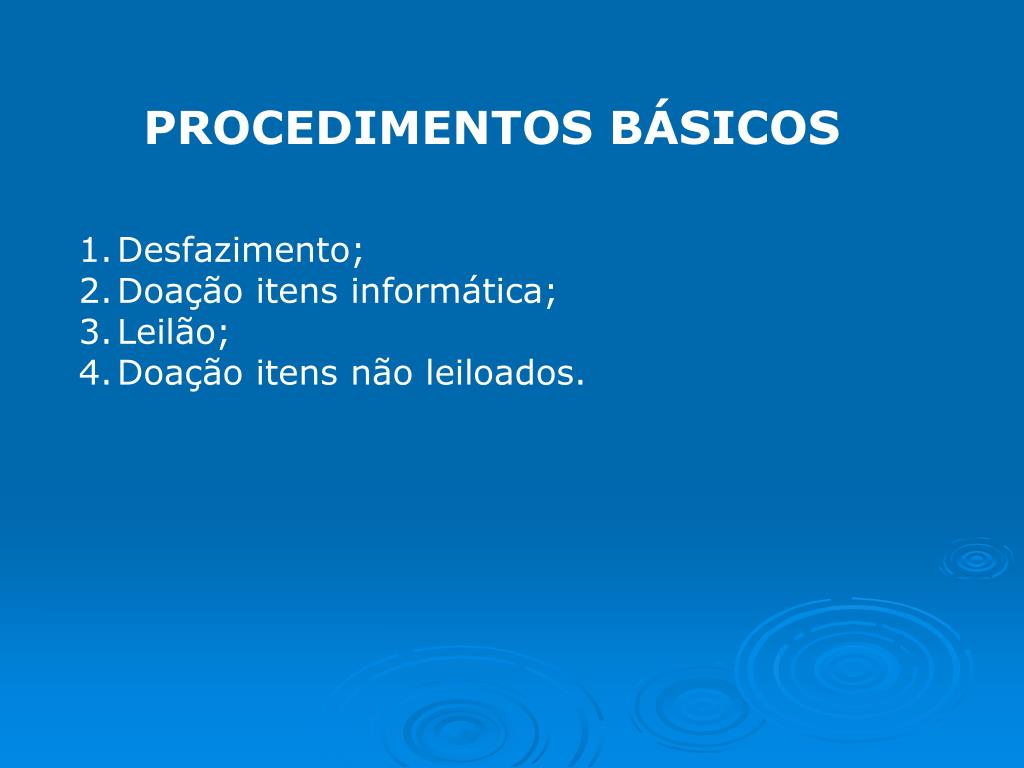 PROCEDIMENTOS BÁSICOS

1. Desfazimento;
2. Doação itens informática;
3. Leilão;
4. Doação itens não leiloados.